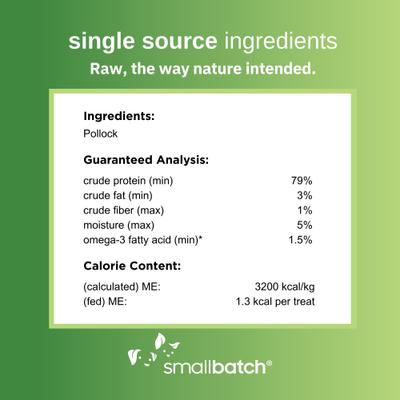 single source ingredients
Raw, the way nature intended.

Ingredients:
Pollock

Guaranteed Analysis:

| | |
|---|---|
| crude protein (min) | 79% |
| crude fat (min) | 3% |
| crude fiber (max) | 1% |
| moisture (max) | 5% |
| omega-3 fatty acid (min)* | 1.5% |

Calorie Content:

| | |
|---|---|
| (calculated) ME: | 3200 kcal/kg |
| (fed) ME: | 1.3 kcal per treat |

smallbatch®